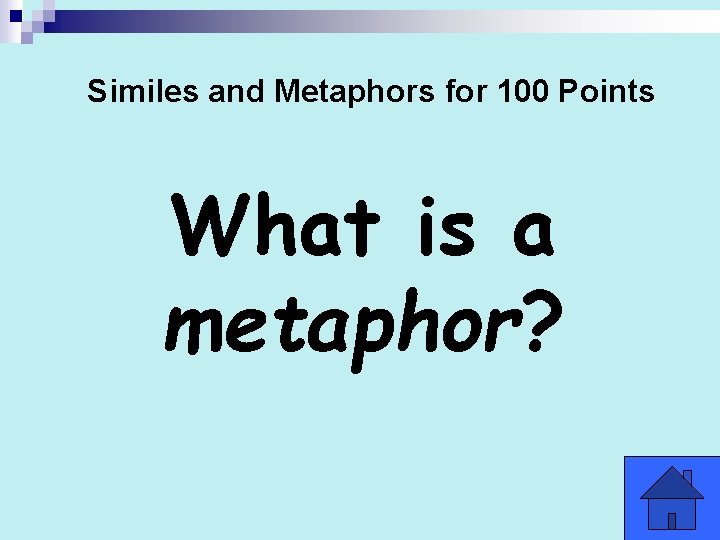 Similes and Metaphors for 100 Points

What is a metaphor?